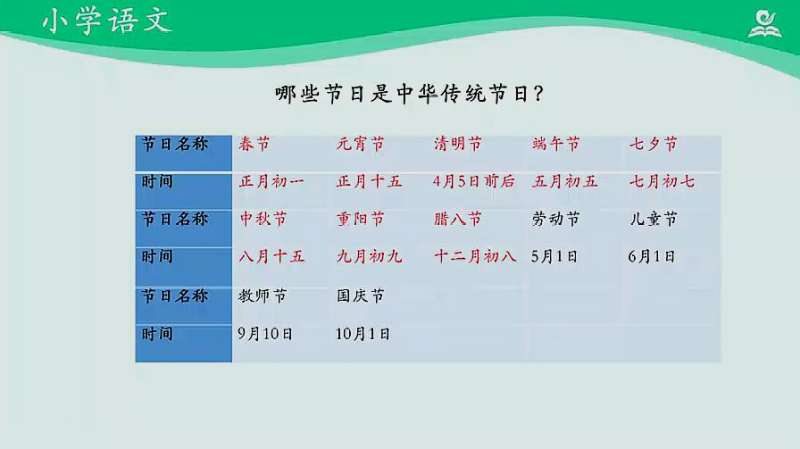 小学语文

哪些节日是中华传统节日？

| 节日名称 | 春节 | 元宵节 | 清明节 | 端午节 | 七夕节 |
|---|---|---|---|---|---|
| 时间 | 正月初一 | 正月十五 | 4月5日前后 | 五月初五 | 七月初七 |
| 节日名称 | 中秋节 | 重阳节 | 腊八节 | 劳动节 | 儿童节 |
| 时间 | 八月十五 | 九月初九 | 十二月初八 | 5月1日 | 6月1日 |
| 节日名称 | 教师节 | 国庆节 | | | |
| 时间 | 9月10日 | 10月1日 | | | |